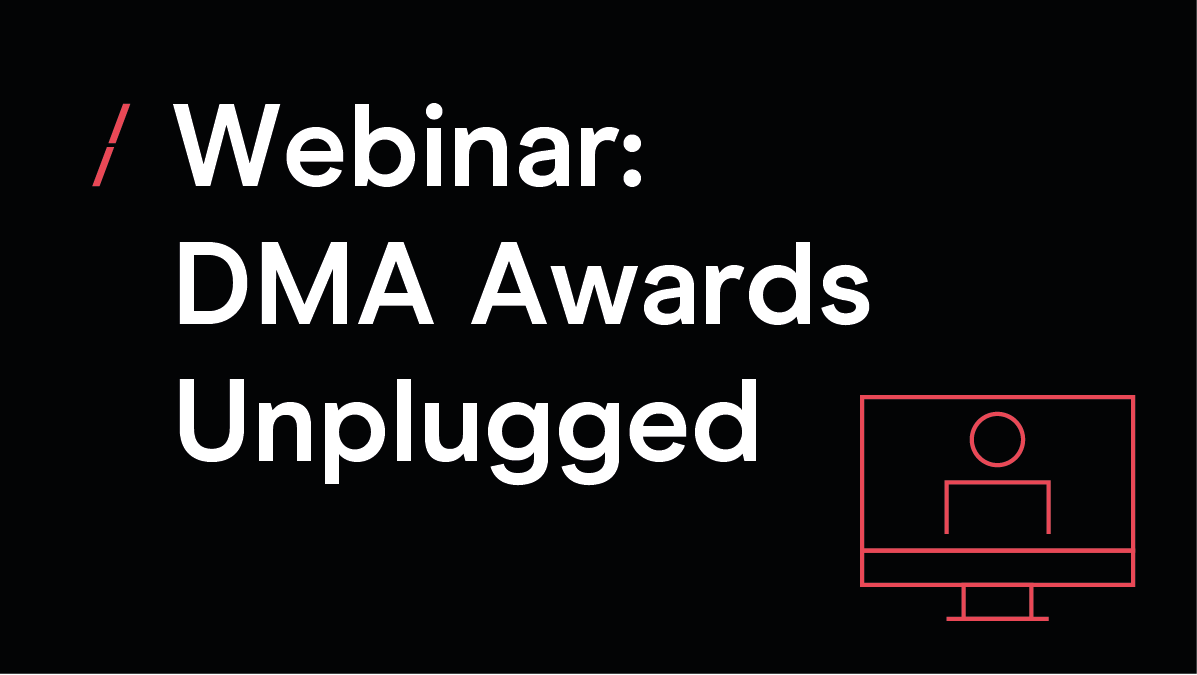 / Webinar: DMA Awards Unplugged